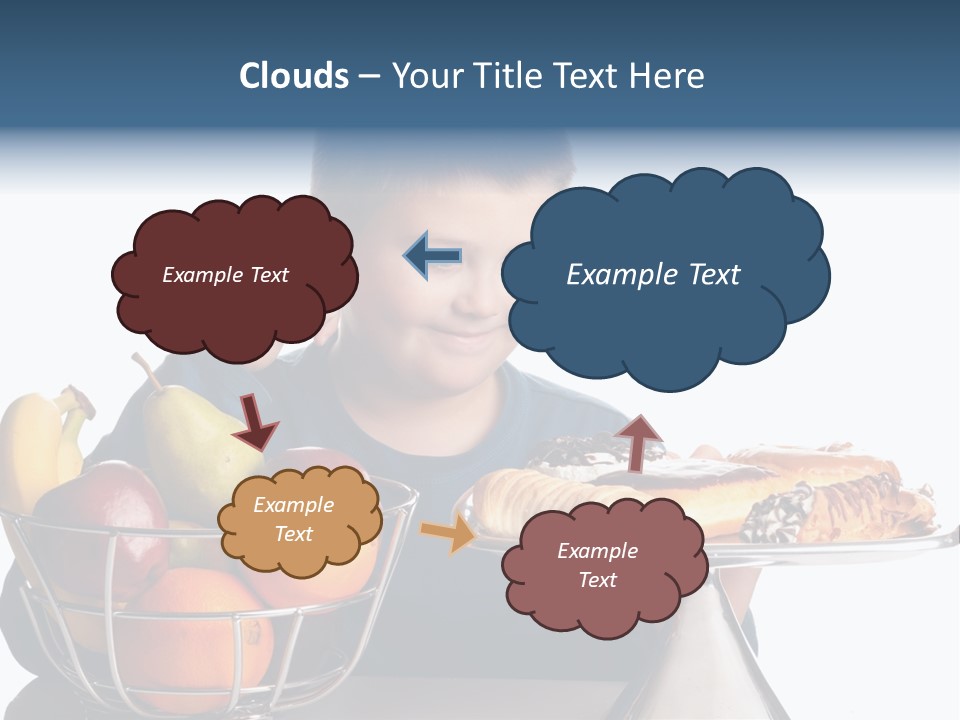 Clouds – Your Title Text Here

Example Text

Example Text

Example Text

Example Text